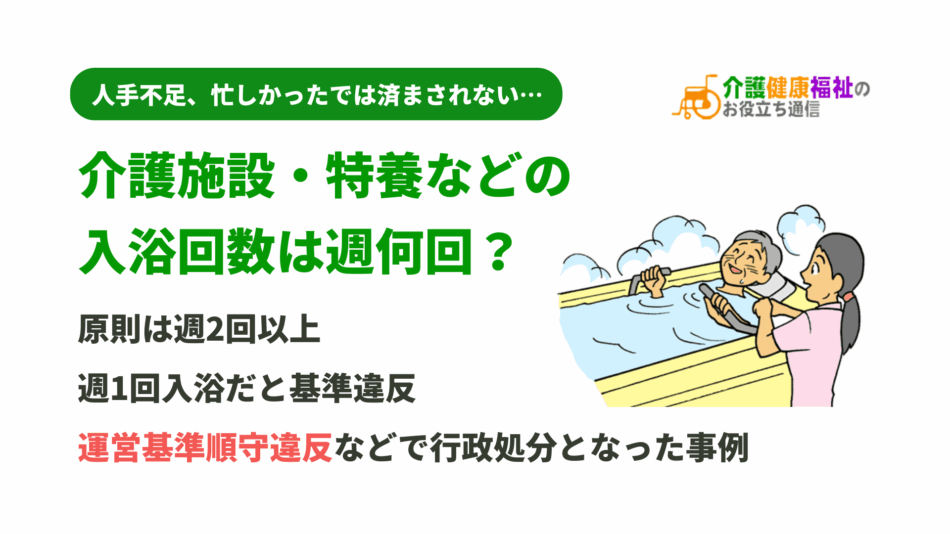 人手不足、忙しかったでは済まされない…

介護健康福祉のお役立ち通信

介護施設・特養などの入浴回数は週何回？

原則は週2回以上

週1回入浴だと基準違反

運営基準順守違反などで行政処分となった事例